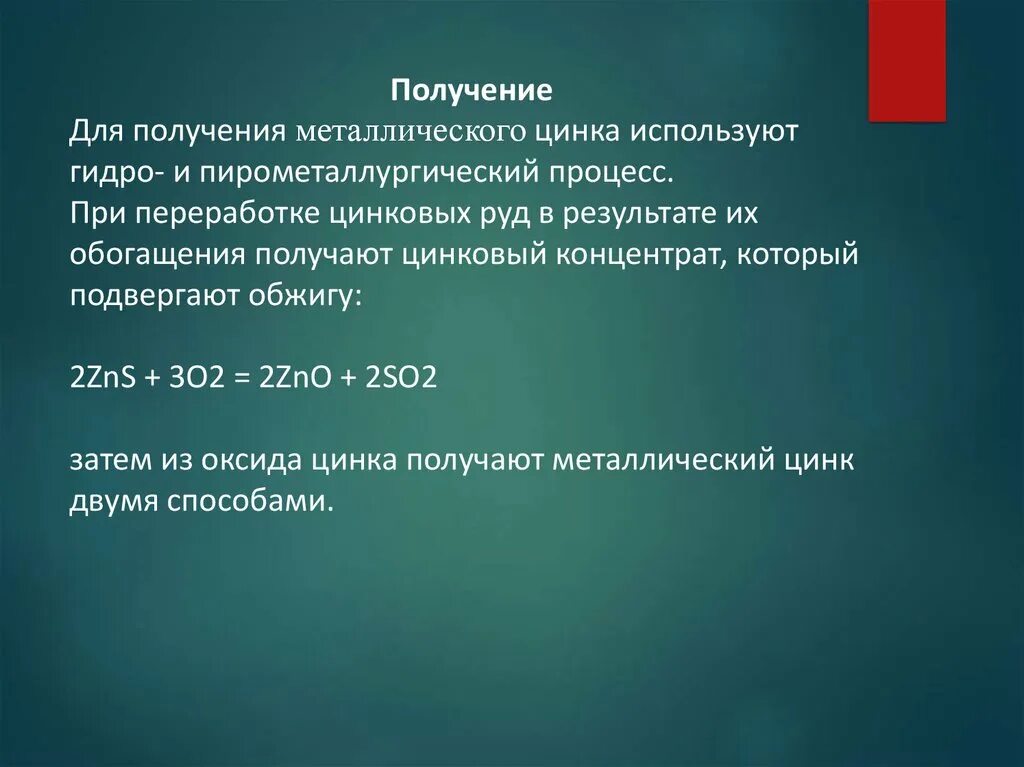 Получение
Для получения металлического цинка используют гидро- и пирометаллургический процесс.
При переработке цинковых руд в результате их обогащения получают цинковый концентрат, который подвергают обжигу:

$2ZnS + 3O2 = 2ZnO + 2SO2$

затем из оксида цинка получают металлический цинк двумя способами.